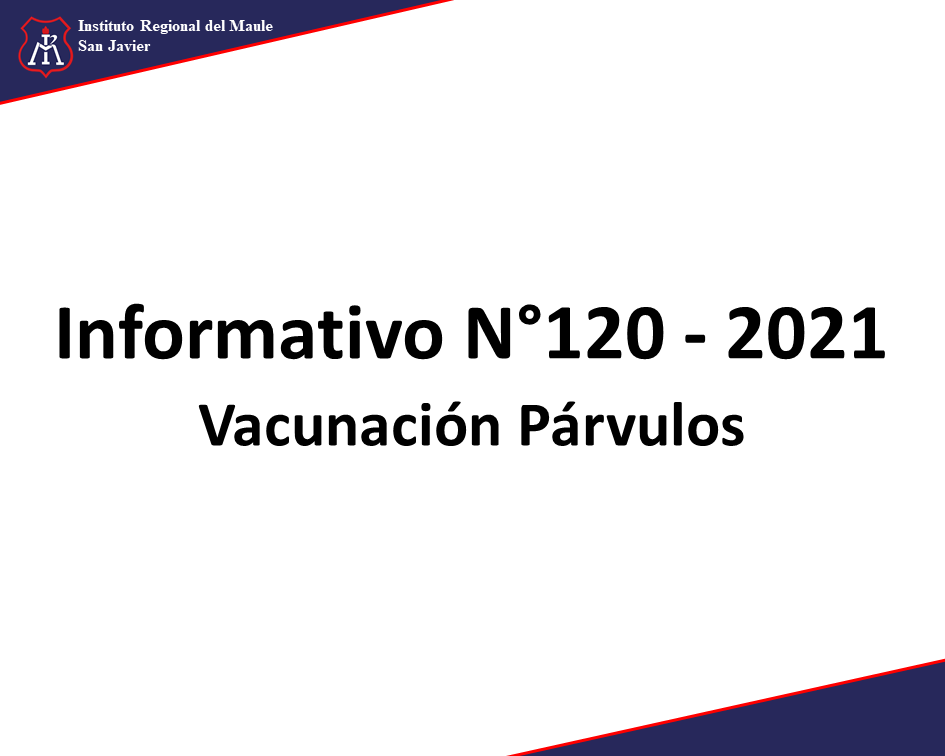 Instituto Regional del Maule
San Javier

Informativo N°120 - 2021

Vacunación Párvulos